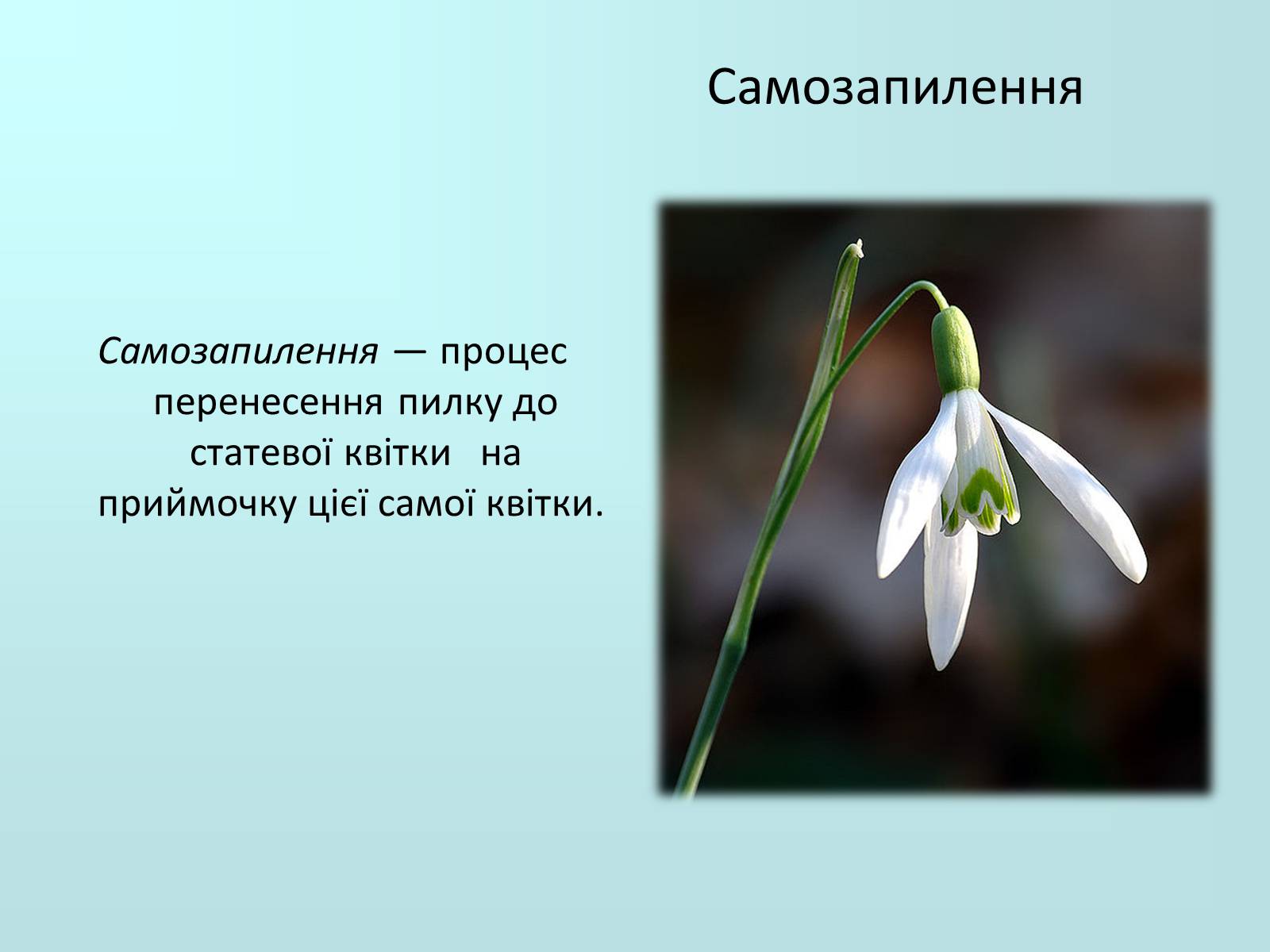 Самозапилення

Самозапилення — процес перенесення пилку до статевої квітки на приймочку цієї самої квітки.